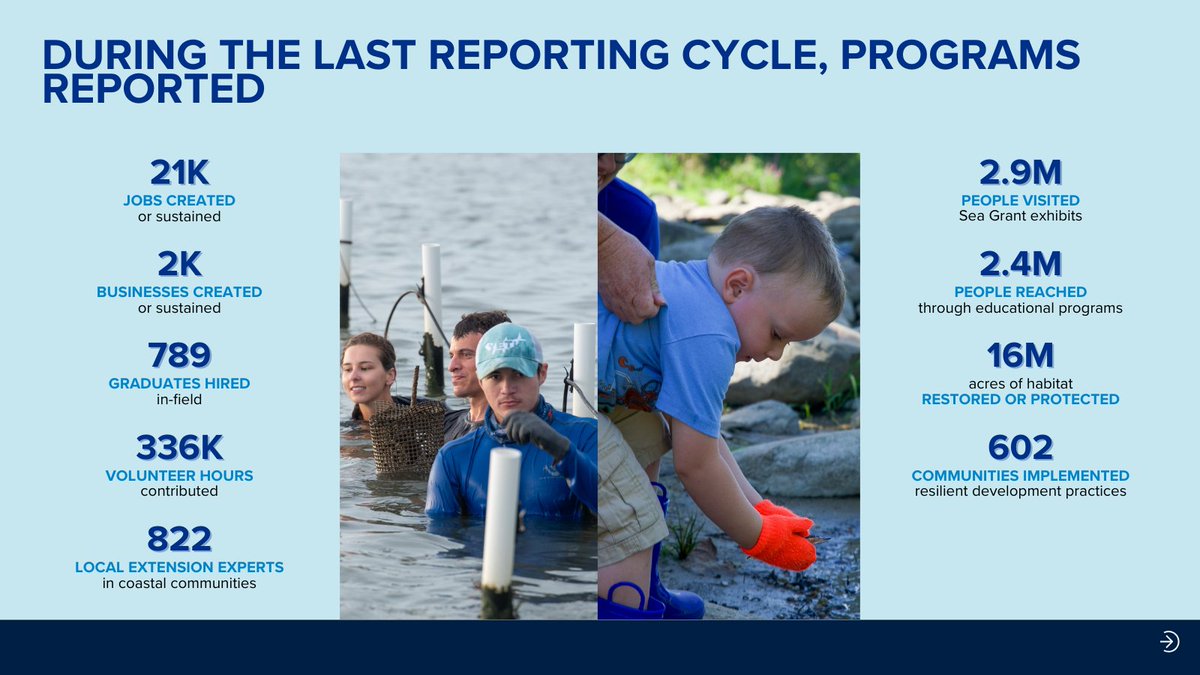 DURING THE LAST REPORTING CYCLE, PROGRAMS REPORTED

21K
JOBS CREATED
or sustained

2K
BUSINESSES CREATED
or sustained

789
GRADUATES HIRED
in-field

336K
VOLUNTEER HOURS
contributed

822
LOCAL EXTENSION EXPERTS
in coastal communities

2.9M
PEOPLE VISITED
Sea Grant exhibits

2.4M
PEOPLE REACHED
through educational programs

16M
acres of habitat
RESTORED OR PROTECTED

602
COMMUNITIES IMPLEMENTED
resilient development practices